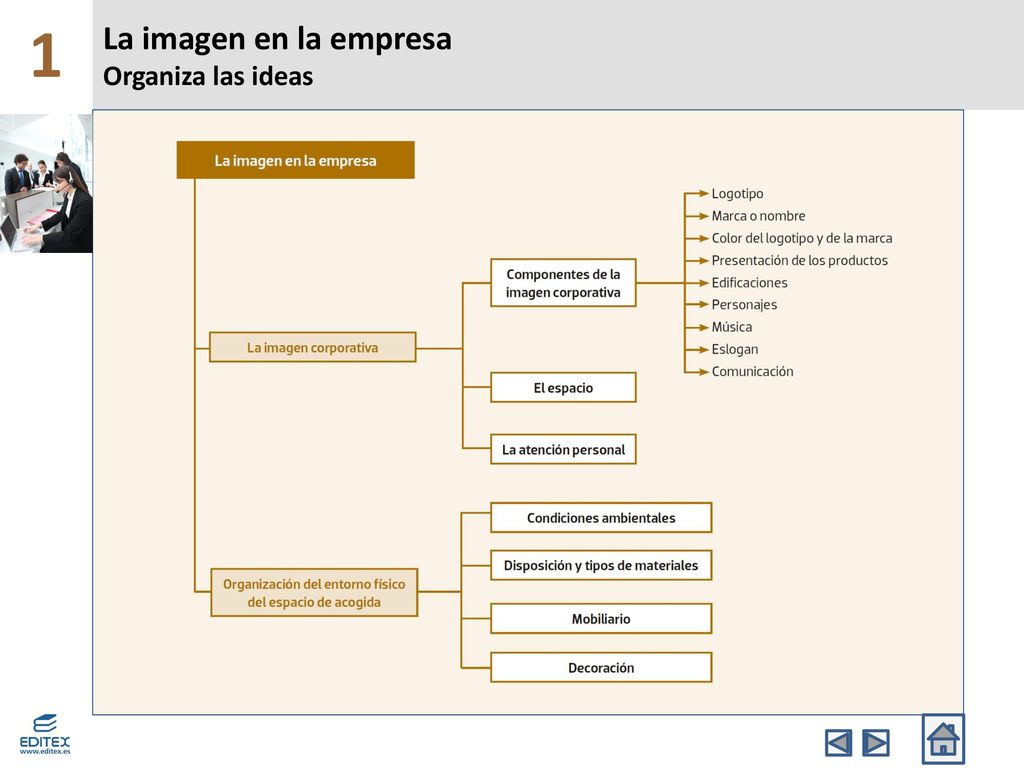 1

La imagen en la empresa
Organiza las ideas

La imagen en la empresa

La imagen corporativa

Componentes de la imagen corporativa

Logotipo
Marca o nombre
Color del logotipo y de la marca
Presentación de los productos
Edificaciones
Personajes
Música
Eslogan
Comunicación

El espacio

La atención personal

Organización del entorno físico del espacio de acogida

Condiciones ambientales

Disposición y tipos de materiales

Mobiliario

Decoración

EDITEX
www.editex.es